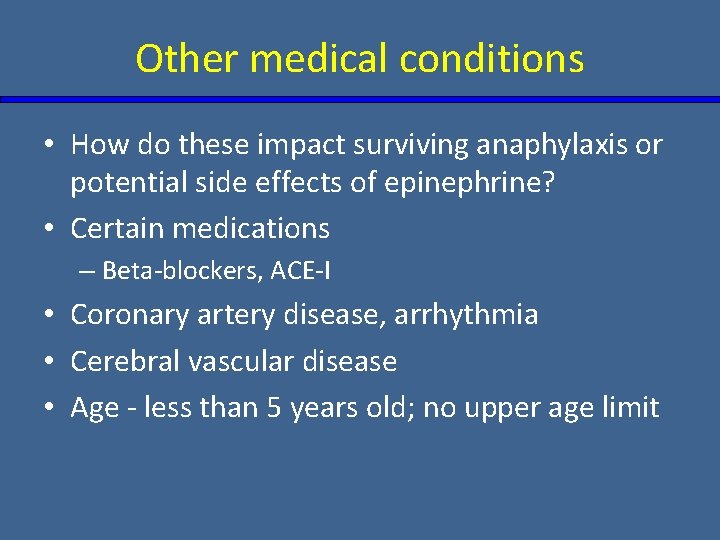 Other medical conditions

• How do these impact surviving anaphylaxis or potential side effects of epinephrine?
• Certain medications
– Beta-blockers, ACE-I
• Coronary artery disease, arrhythmia
• Cerebral vascular disease
• Age - less than 5 years old; no upper age limit